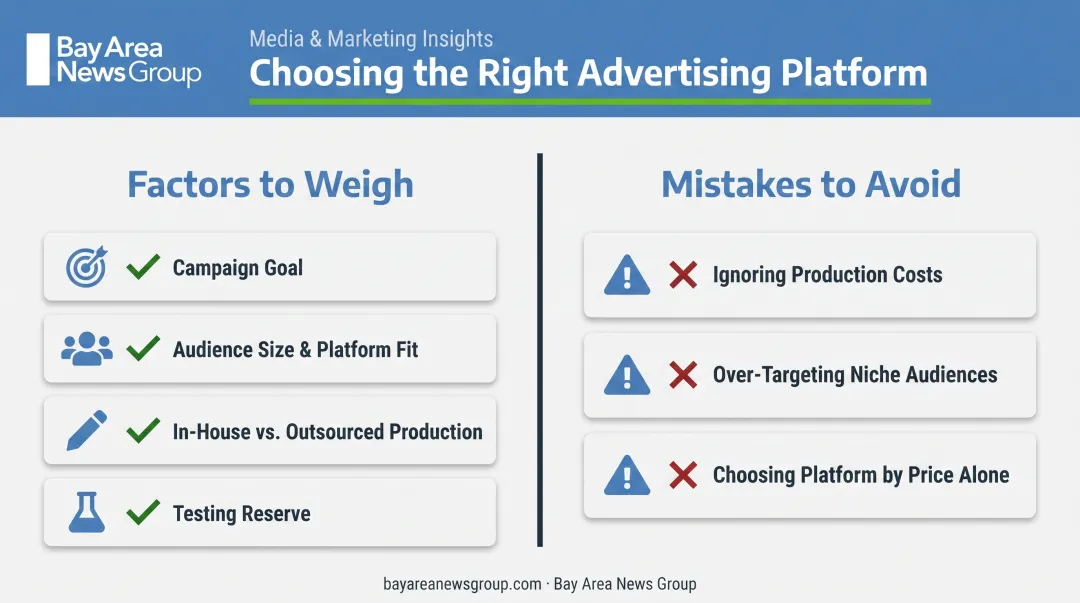 Bay Area News Group

Media & Marketing Insights

Choosing the Right Advertising Platform

Factors to Weigh

Campaign Goal

Audience Size & Platform Fit

In-House vs. Outsourced Production

Testing Reserve

Mistakes to Avoid

Ignoring Production Costs

Over-Targeting Niche Audiences

Choosing Platform by Price Alone

bayareanewsgroup.com · Bay Area News Group